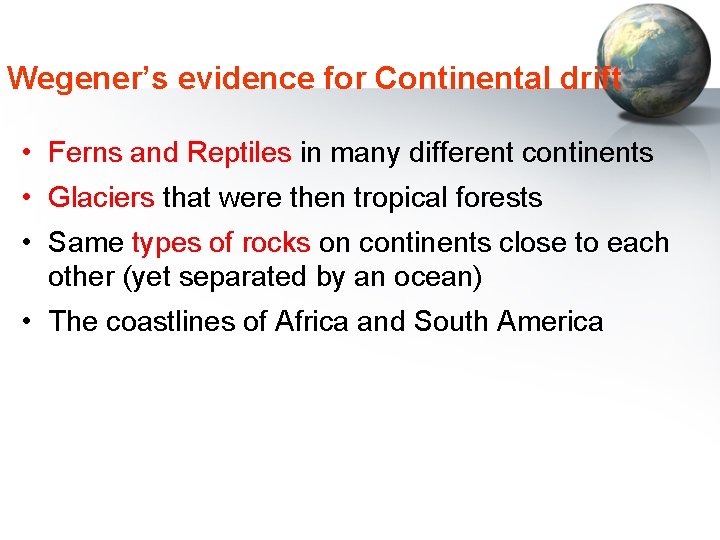 Wegener's evidence for Continental drift

• Ferns and Reptiles in many different continents
• Glaciers that were then tropical forests
• Same types of rocks on continents close to each other (yet separated by an ocean)
• The coastlines of Africa and South America